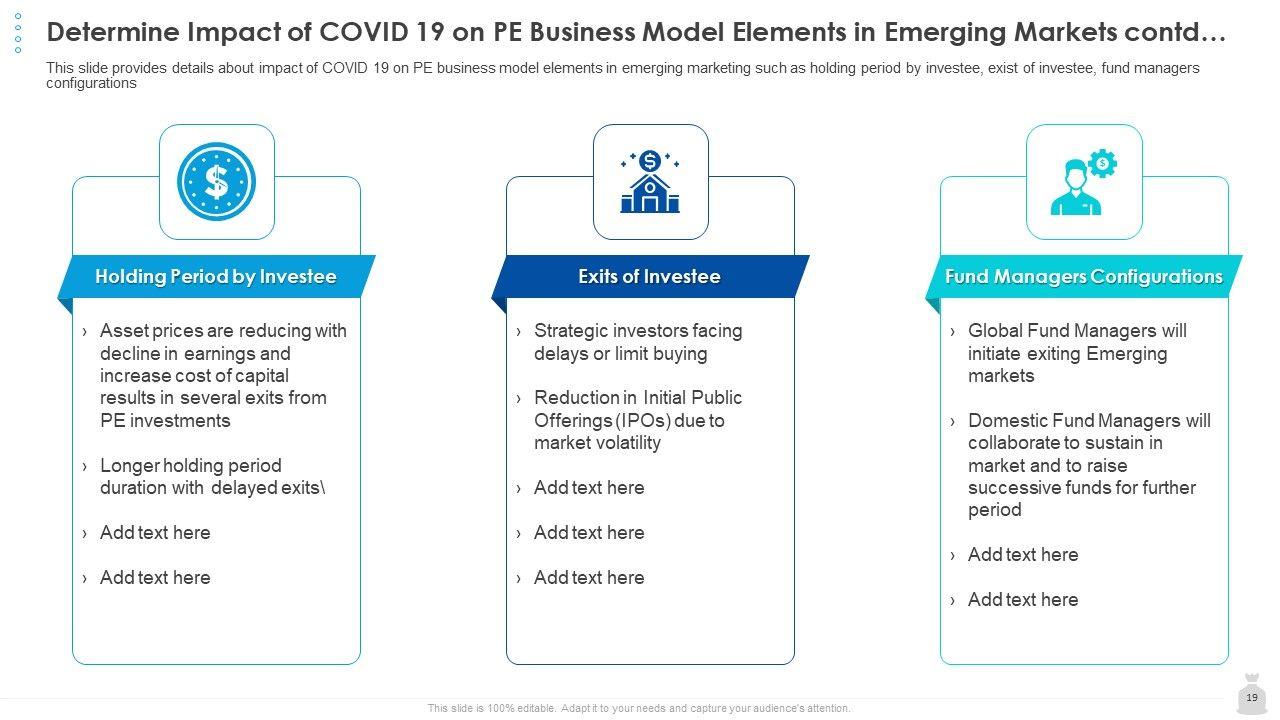 Determine Impact of COVID 19 on PE Business Model Elements in Emerging Markets contd…

This slide provides details about impact of COVID 19 on PE business model elements in emerging marketing such as holding period by investee, exist of investee, fund managers configurations

Holding Period by Investee

› Asset prices are reducing with decline in earnings and increase cost of capital results in several exits from PE investments

› Longer holding period duration with delayed exits\

› Add text here

› Add text here

Exits of Investee

› Strategic investors facing delays or limit buying

› Reduction in Initial Public Offerings (IPOs) due to market volatility

› Add text here

› Add text here

› Add text here

Fund Managers Configurations

› Global Fund Managers will initiate exiting Emerging markets

› Domestic Fund Managers will collaborate to sustain in market and to raise successive funds for further period

› Add text here

› Add text here

This slide is 100% editable. Adapt it to your needs and capture your audience's attention.

19